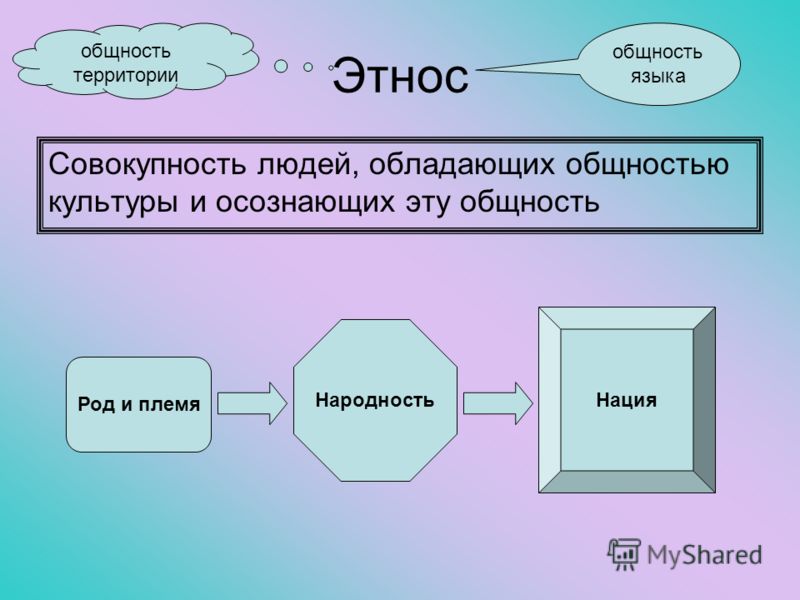 общность территории

Этнос

общность языка

Совокупность людей, обладающих общностью культуры и осознающих эту общность

Род и племя

Народность

Нация

MyShared